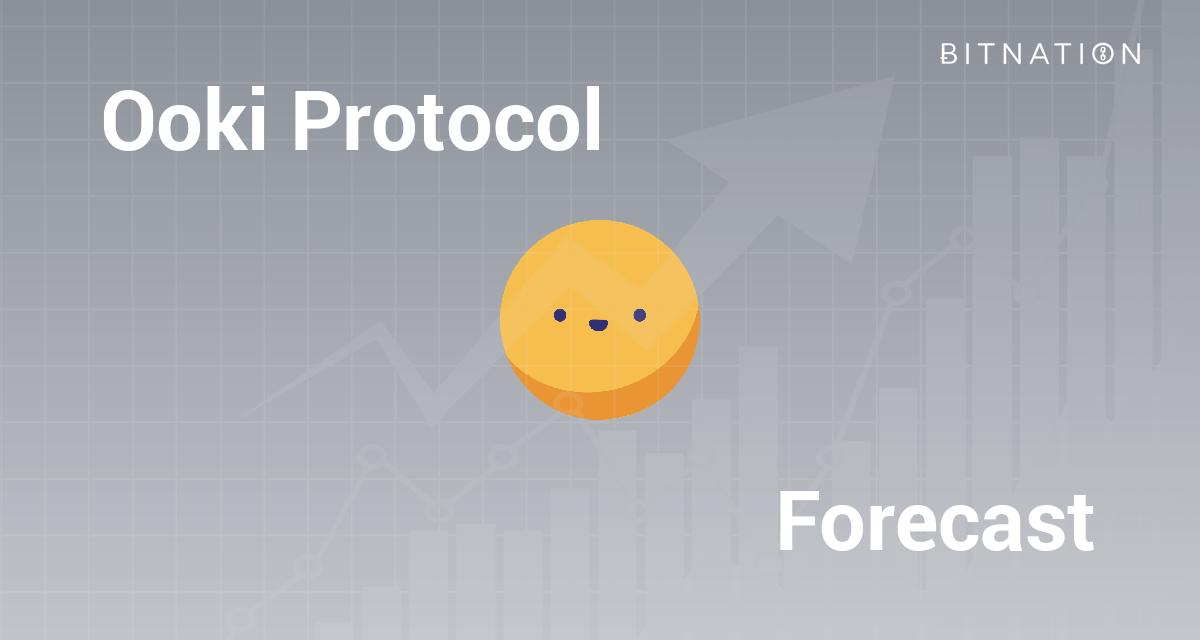 BITNATION

Ooki Protocol

Forecast